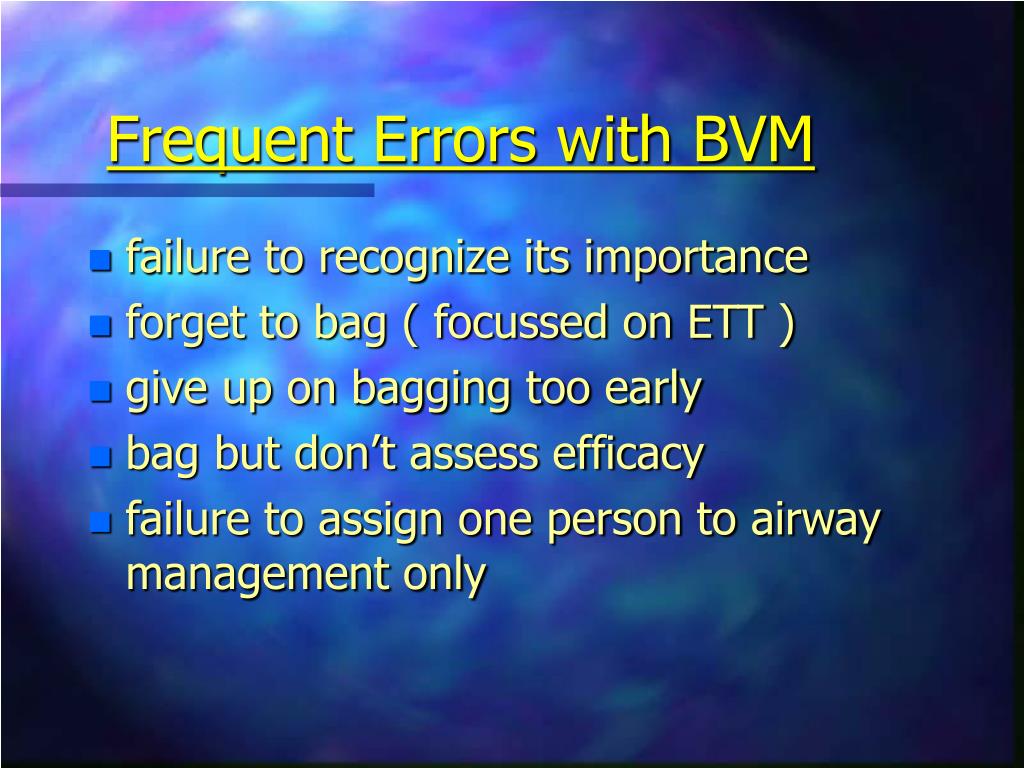 Frequent Errors with BVM

- failure to recognize its importance
- forget to bag ( focussed on ETT )
- give up on bagging too early
- bag but don’t assess efficacy
- failure to assign one person to airway management only